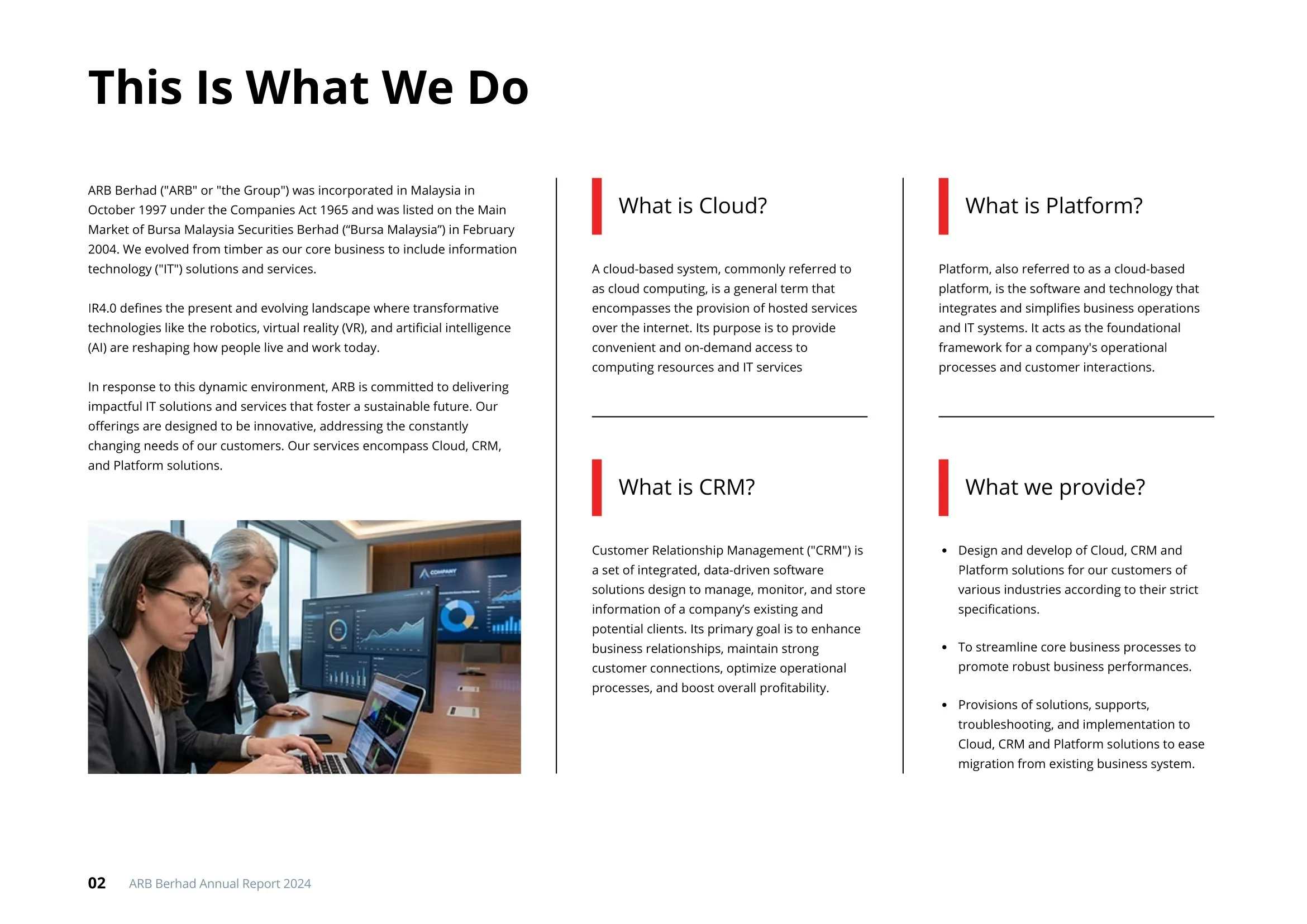 This Is What We Do

ARB Berhad ("ARB" or "the Group") was incorporated in Malaysia in October 1997 under the Companies Act 1965 and was listed on the Main Market of Bursa Malaysia Securities Berhad (“Bursa Malaysia”) in February 2004. We evolved from timber as our core business to include information technology ("IT") solutions and services.

IR4.0 defines the present and evolving landscape where transformative technologies like the robotics, virtual reality (VR), and artificial intelligence (AI) are reshaping how people live and work today.

In response to this dynamic environment, ARB is committed to delivering impactful IT solutions and services that foster a sustainable future. Our offerings are designed to be innovative, addressing the constantly changing needs of our customers. Our services encompass Cloud, CRM, and Platform solutions.

COMPANY

What is Cloud?

A cloud-based system, commonly referred to as cloud computing, is a general term that encompasses the provision of hosted services over the internet. Its purpose is to provide convenient and on-demand access to computing resources and IT services

What is CRM?

Customer Relationship Management ("CRM") is a set of integrated, data-driven software solutions design to manage, monitor, and store information of a company’s existing and potential clients. Its primary goal is to enhance business relationships, maintain strong customer connections, optimize operational processes, and boost overall profitability.

What is Platform?

Platform, also referred to as a cloud-based platform, is the software and technology that integrates and simplifies business operations and IT systems. It acts as the foundational framework for a company's operational processes and customer interactions.

What we provide?

• Design and develop of Cloud, CRM and Platform solutions for our customers of various industries according to their strict specifications.

• To streamline core business processes to promote robust business performances.

• Provisions of solutions, supports, troubleshooting, and implementation to Cloud, CRM and Platform solutions to ease migration from existing business system.

02 ARB Berhad Annual Report 2024